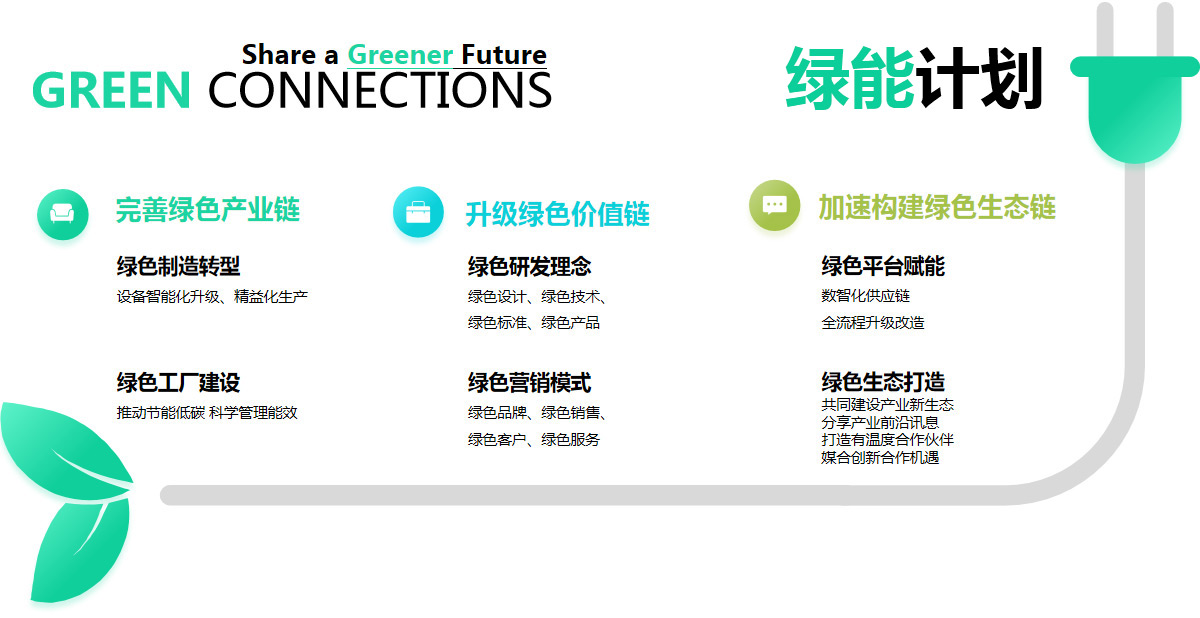 Share a Greener Future
GREEN CONNECTIONS

绿能计划

完善绿色产业链

绿色制造转型
设备智能化升级、精益化生产

绿色工厂建设
推动节能低碳 科学管理能效

升级绿色价值链

绿色研发理念
绿色设计、绿色技术、
绿色标准、绿色产品

绿色营销模式
绿色品牌、绿色销售、
绿色客户、绿色服务

加速构建绿色生态链

绿色平台赋能
数智化供应链
全流程升级改造

绿色生态打造
共同建设产业新生态
分享产业前沿讯息
打造有温度合作伙伴
媒合创新合作机遇